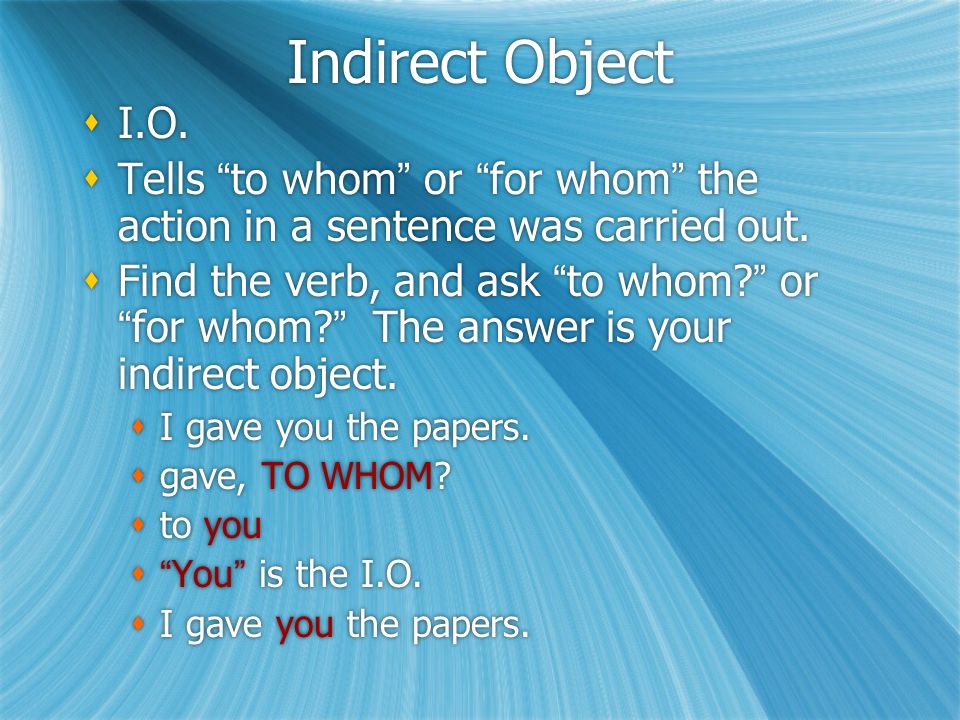 Indirect Object

I.O.

Tells “to whom” or “for whom” the action in a sentence was carried out.

Find the verb, and ask “to whom?” or “for whom?” The answer is your indirect object.

I gave you the papers.

gave, TO WHOM?

to you

“You” is the I.O.

I gave you the papers.